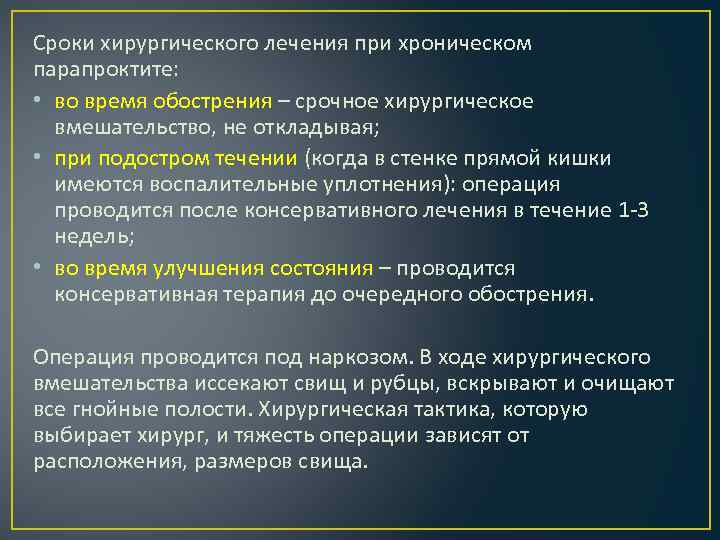 Сроки хирургического лечения при хроническом парапроктите:

• во время обострения – срочное хирургическое вмешательство, не откладывая;
• при подостром течении (когда в стенке прямой кишки имеются воспалительные уплотнения): операция проводится после консервативного лечения в течение 1-3 недель;
• во время улучшения состояния – проводится консервативная терапия до очередного обострения.

Операция проводится под наркозом. В ходе хирургического вмешательства иссекают свищ и рубцы, вскрывают и очищают все гнойные полости. Хирургическая тактика, которую выбирает хирург, и тяжесть операции зависят от расположения, размеров свища.